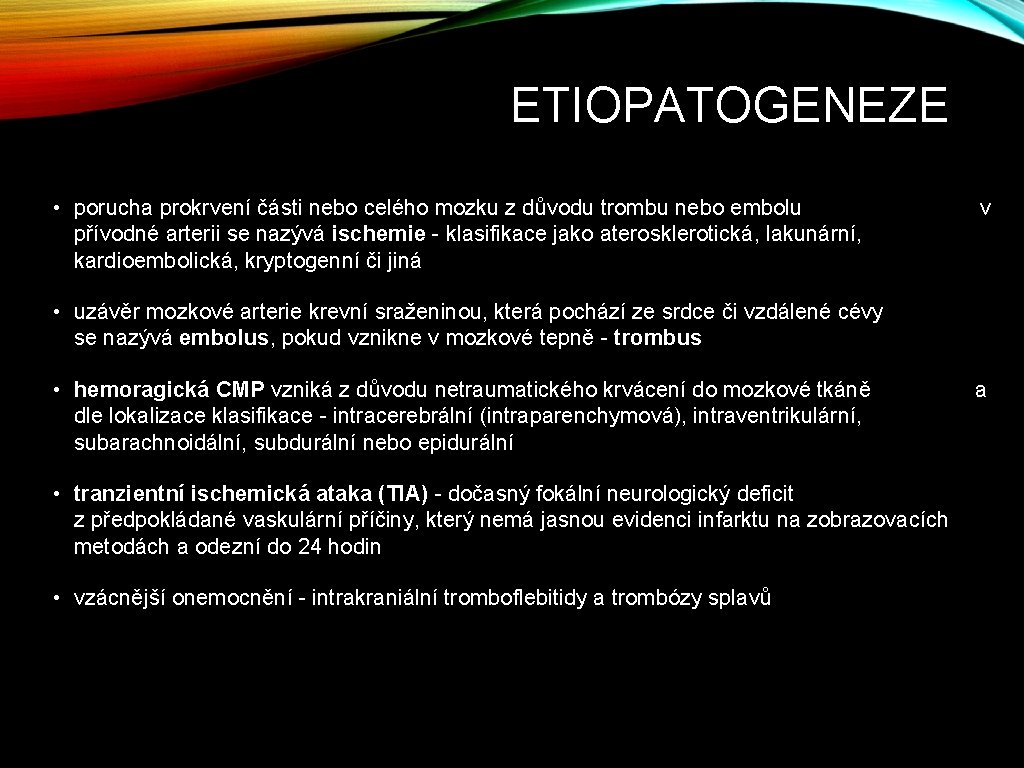 ETIOPATOGENEZE

• porucha prokrvení části nebo celého mozku z důvodu trombu nebo embolu v přívodné arterii se nazývá ischemie - klasifikace jako aterosklerotická, lakunární, kardioembolická, kryptogenní či jiná

• uzávěr mozkové arterie krevní sraženinou, která pochází ze srdce či vzdálené cévy se nazývá embolus, pokud vznikne v mozkové tepně - trombus

• hemoragická CMP vzniká z důvodu netraumatického krvácení do mozkové tkáně a dle lokalizace klasifikace - intracerebrální (intraparenchymová), intraventrikulární, subarachnoidální, subdurální nebo epidurální

• tranzientní ischemická ataka (TIA) - dočasný fokální neurologický deficit z předpokládané vaskulární příčiny, který nemá jasnou evidenci infarktu na zobrazovacích metodách a odezní do 24 hodin

• vzácnější onemocnění - intrakraniální tromboflebitidy a trombózy splavů